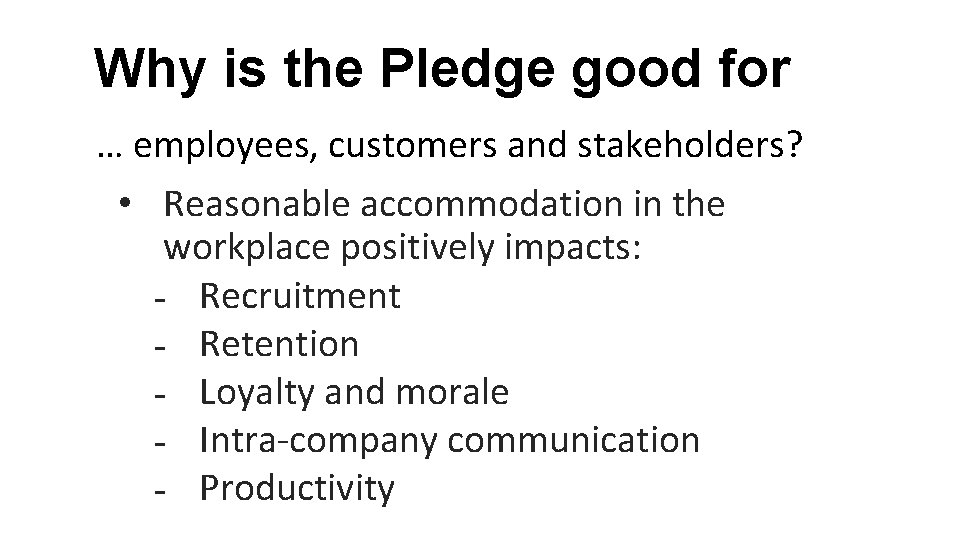 Why is the Pledge good for

… employees, customers and stakeholders?

• Reasonable accommodation in the workplace positively impacts:
- Recruitment
- Retention
- Loyalty and morale
- Intra-company communication
- Productivity